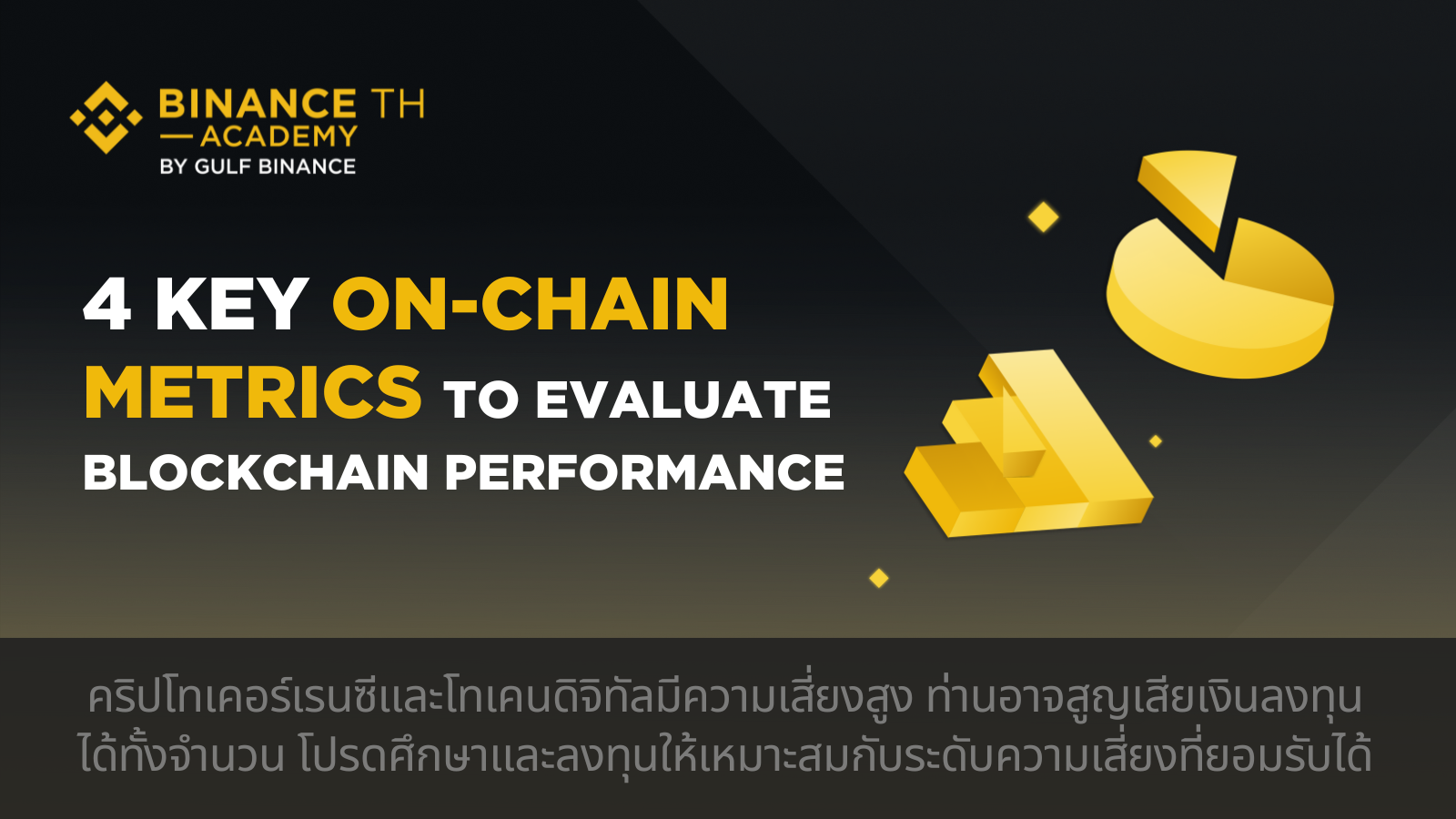 BINANCE TH
— ACADEMY
BY GULF BINANCE

4 KEY ON-CHAIN METRICS TO EVALUATE BLOCKCHAIN PERFORMANCE

คริปโทเคอร์เรนซีและโทเคนดิจิทัลมีความเสี่ยงสูง ท่านอาจสูญเสียเงินลงทุนได้ทั้งจำนวน โปรดศึกษาและลงทุนให้เหมาะสมกับระดับความเสี่ยงที่ยอมรับได้